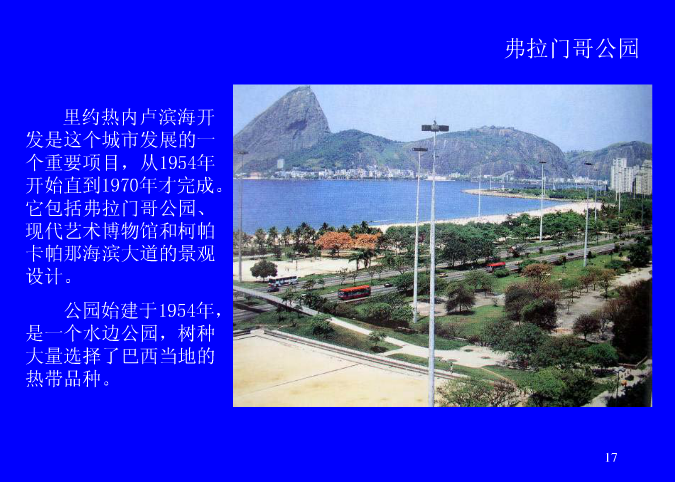 弗拉门哥公园

里约热内卢滨海开发是这个城市发展的一个重要项目，从1954年开始直到1970年才完成。它包括弗拉门哥公园、现代艺术博物馆和柯帕卡帕那海滨大道的景观设计。

公园始建于1954年，是一个水边公园，树种大量选择了巴西当地的热带品种。

17